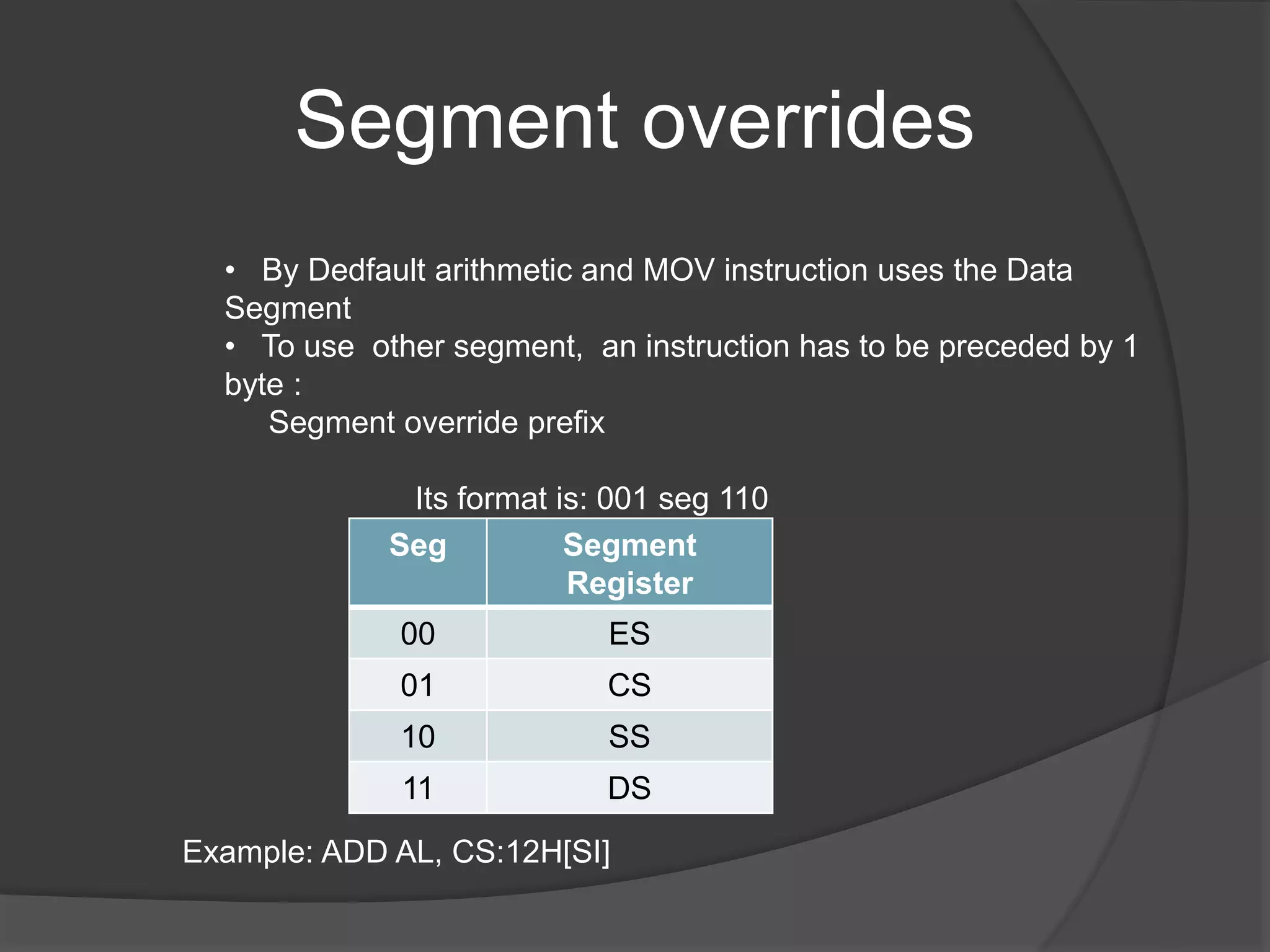 Segment overrides

• By Dedfault arithmetic and MOV instruction uses the Data Segment
• To use other segment, an instruction has to be preceded by 1 byte :
Segment override prefix

Its format is: 001 seg 110

| Seg | Segment Register |
|---|---|
| 00 | ES |
| 01 | CS |
| 10 | SS |
| 11 | DS |

Example: ADD AL, CS:12H[SI]